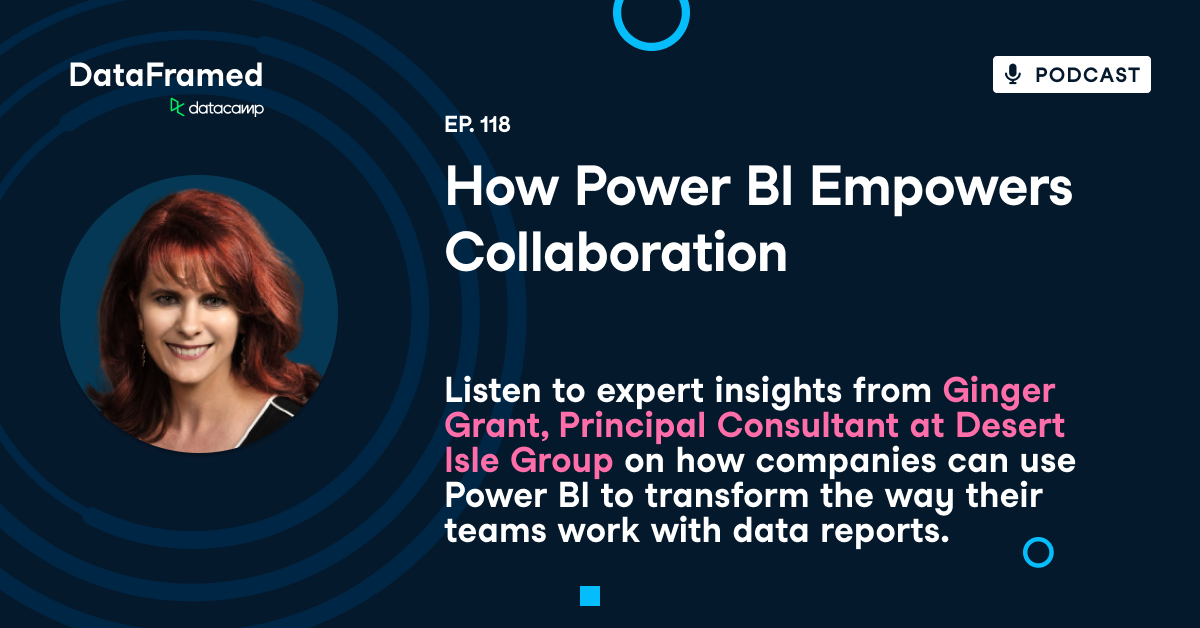 DataFramed
datacamp

PODCAST

EP. 118

How Power BI Empowers Collaboration

Listen to expert insights from Ginger Grant, Principal Consultant at Desert Isle Group on how companies can use Power BI to transform the way their teams work with data reports.